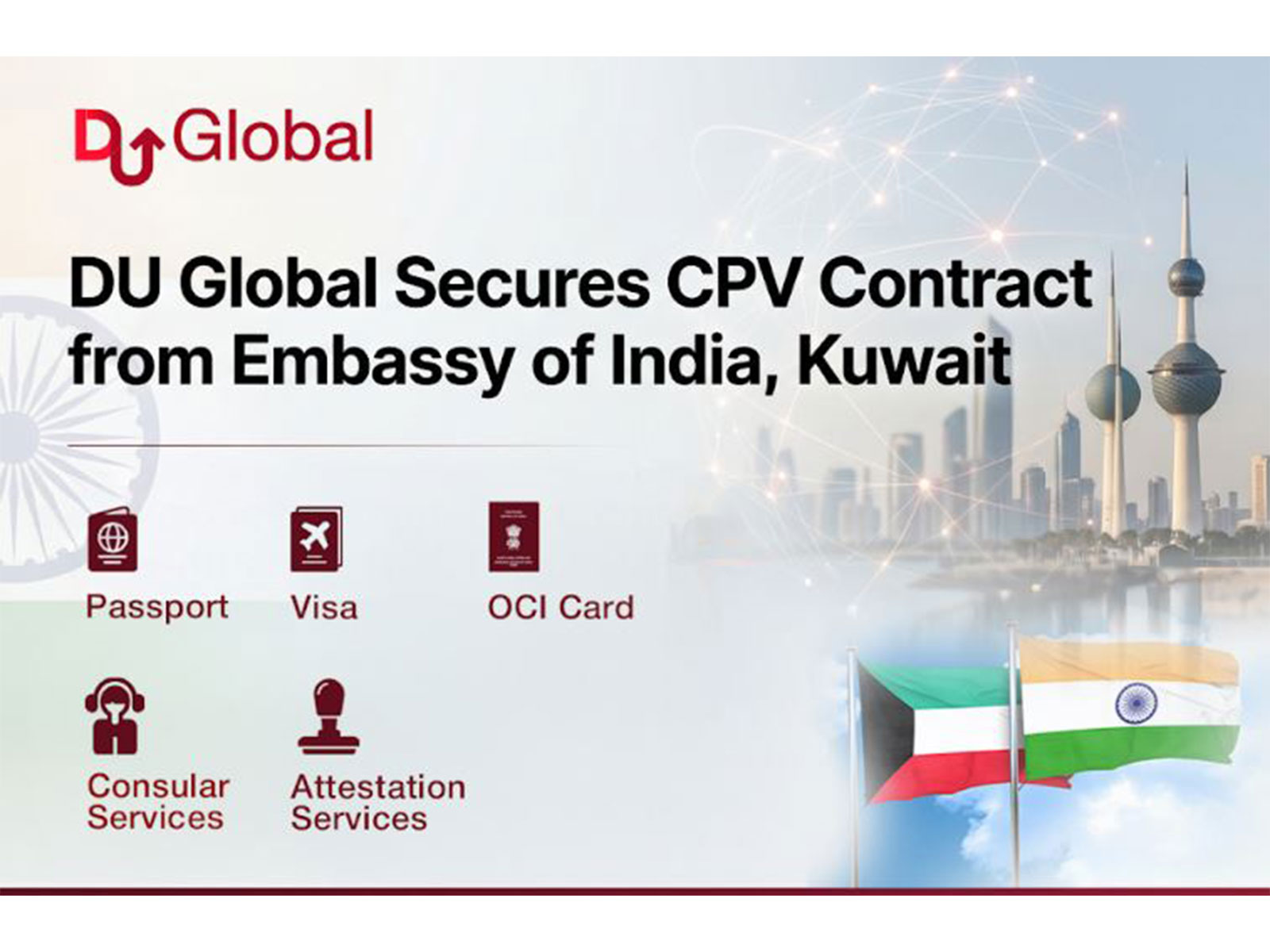 DU Global

DU Global Secures CPV Contract from Embassy of India, Kuwait

Passport

Visa

OCI Card

Consular Services

Attestation Services